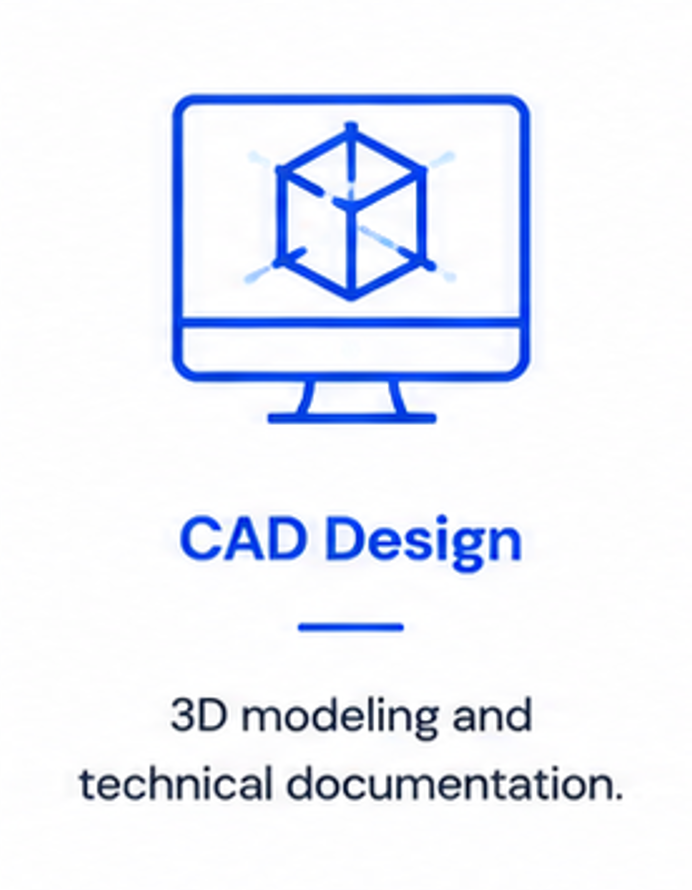 CAD Design

3D modeling and technical documentation.